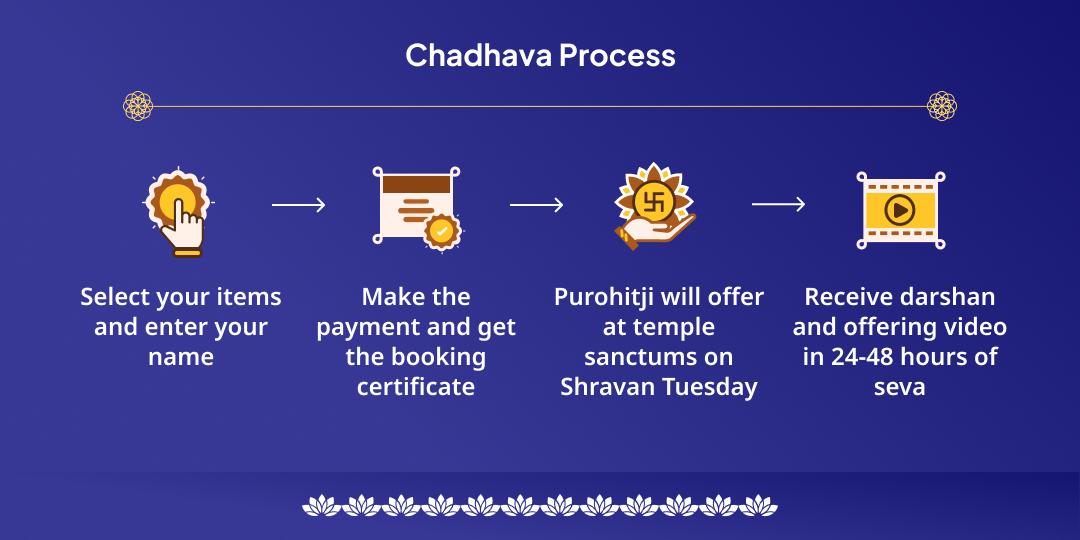 Chadhava Process

Select your items and enter your name

Make the payment and get the booking certificate

Purohitji will offer at temple sanctums on Shravan Tuesday

Receive darshan and offering video in 24-48 hours of seva